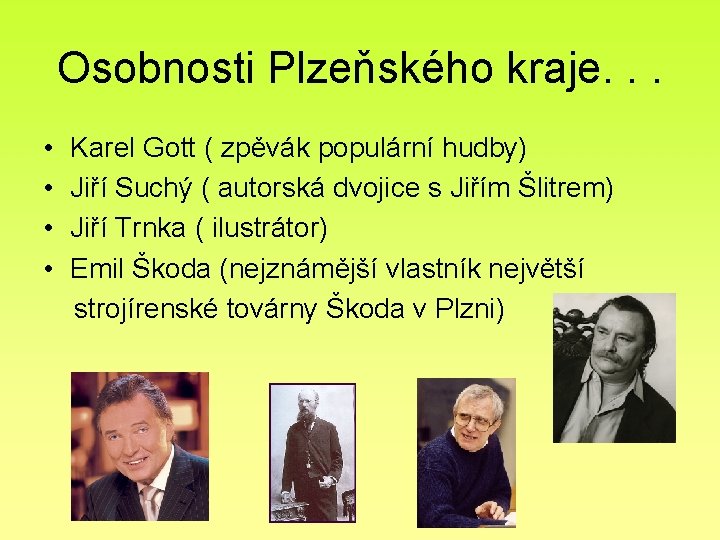 Osobnosti Plzeňského kraje. . .

• Karel Gott ( zpěvák populární hudby)
• Jiří Suchý ( autorská dvojice s Jiřím Šlitrem)
• Jiří Trnka ( ilustrátor)
• Emil Škoda (nejznámější vlastník největší strojírenské továrny Škoda v Plzni)